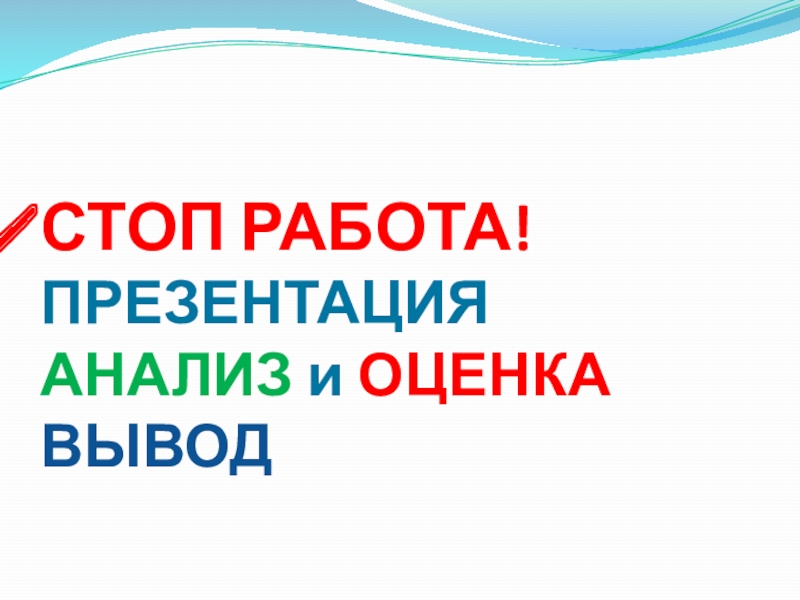 СТОП РАБОТА!
ПРЕЗЕНТАЦИЯ
АНАЛИЗ и ОЦЕНКА
ВЫВОД